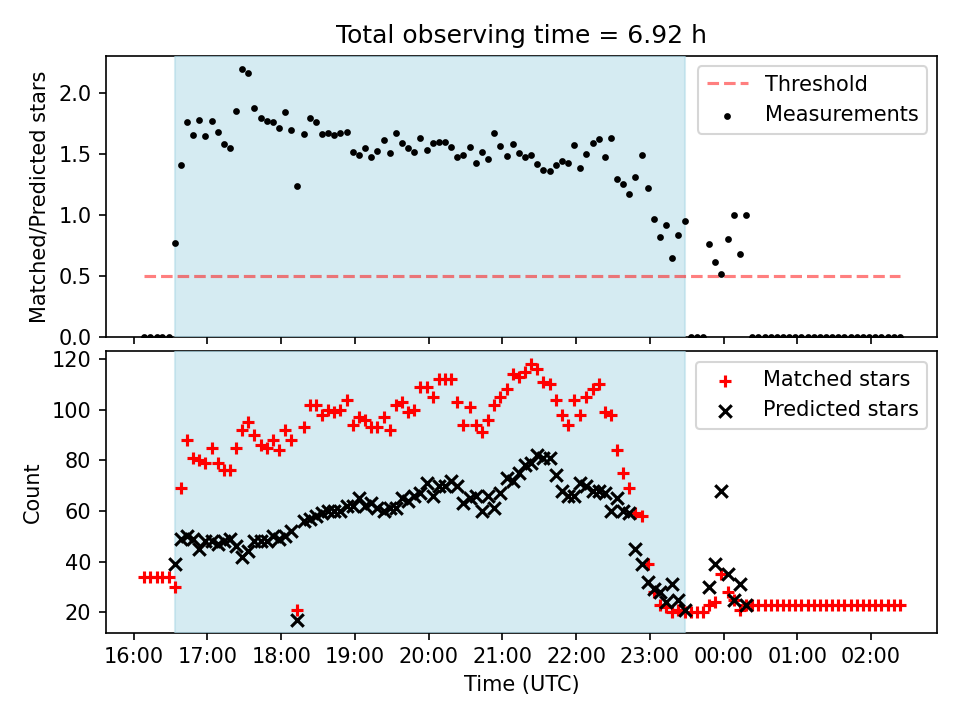 Total observing time = 6.92 h

Matched/Predicted stars

2.0
1.5
1.0
0.5
0.0

Threshold
Measurements

Count

120
100
80
60
40
20

Matched stars
Predicted stars

16:00 17:00 18:00 19:00 20:00 21:00 22:00 23:00 00:00 01:00 02:00

Time (UTC)